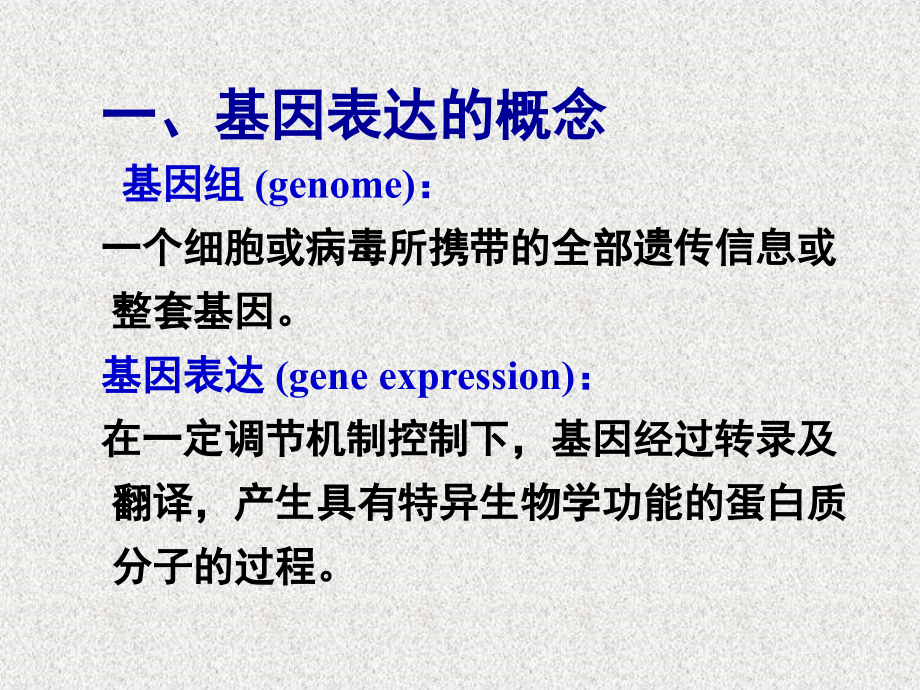 一、基因表达的概念

基因组 (genome)：

一个细胞或病毒所携带的全部遗传信息或整套基因。

基因表达 (gene expression)：

在一定调节机制控制下，基因经过转录及翻译，产生具有特异生物学功能的蛋白质分子的过程。